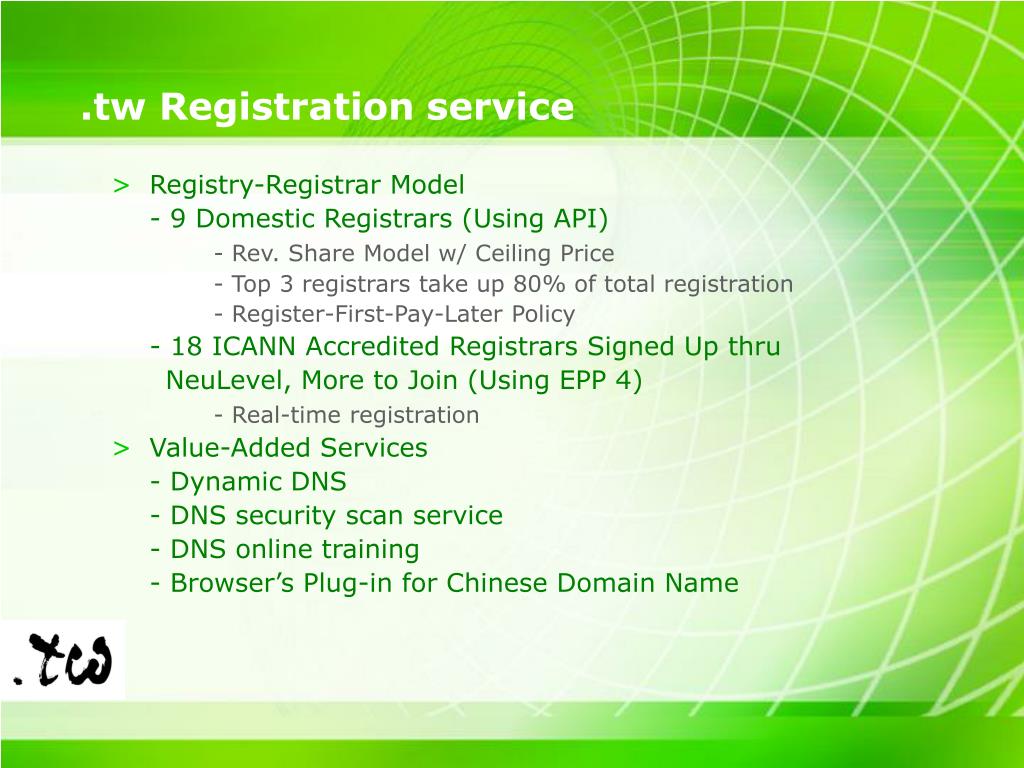 .tw Registration service

> Registry-Registrar Model
- 9 Domestic Registrars (Using API)
- Rev. Share Model w/ Ceiling Price
- Top 3 registrars take up 80% of total registration
- Register-First-Pay-Later Policy
- 18 ICANN Accredited Registrars Signed Up thru NeuLevel, More to Join (Using EPP 4)
- Real-time registration
> Value-Added Services
- Dynamic DNS
- DNS security scan service
- DNS online training
- Browser's Plug-in for Chinese Domain Name

.tw